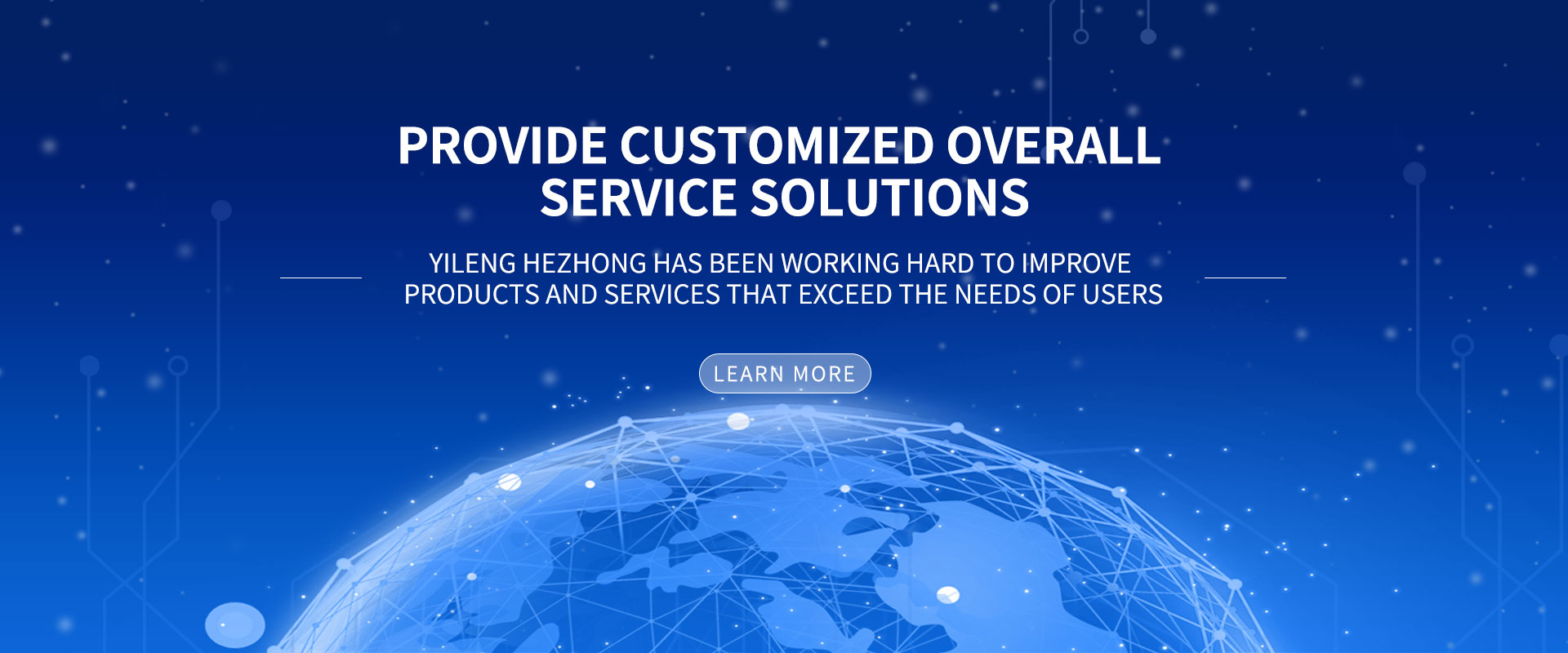 PROVIDE CUSTOMIZED OVERALL SERVICE SOLUTIONS

YILENG HEZHONG HAS BEEN WORKING HARD TO IMPROVE PRODUCTS AND SERVICES THAT EXCEED THE NEEDS OF USERS

LEARN MORE